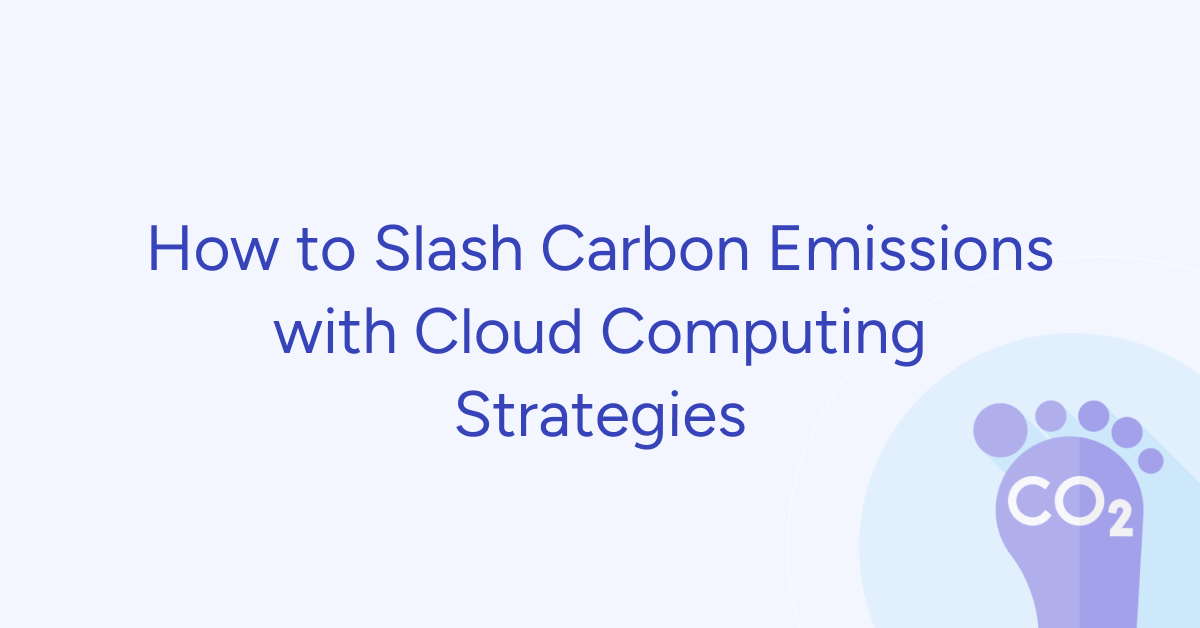 How to Slash Carbon Emissions with Cloud Computing Strategies

$CO_2$